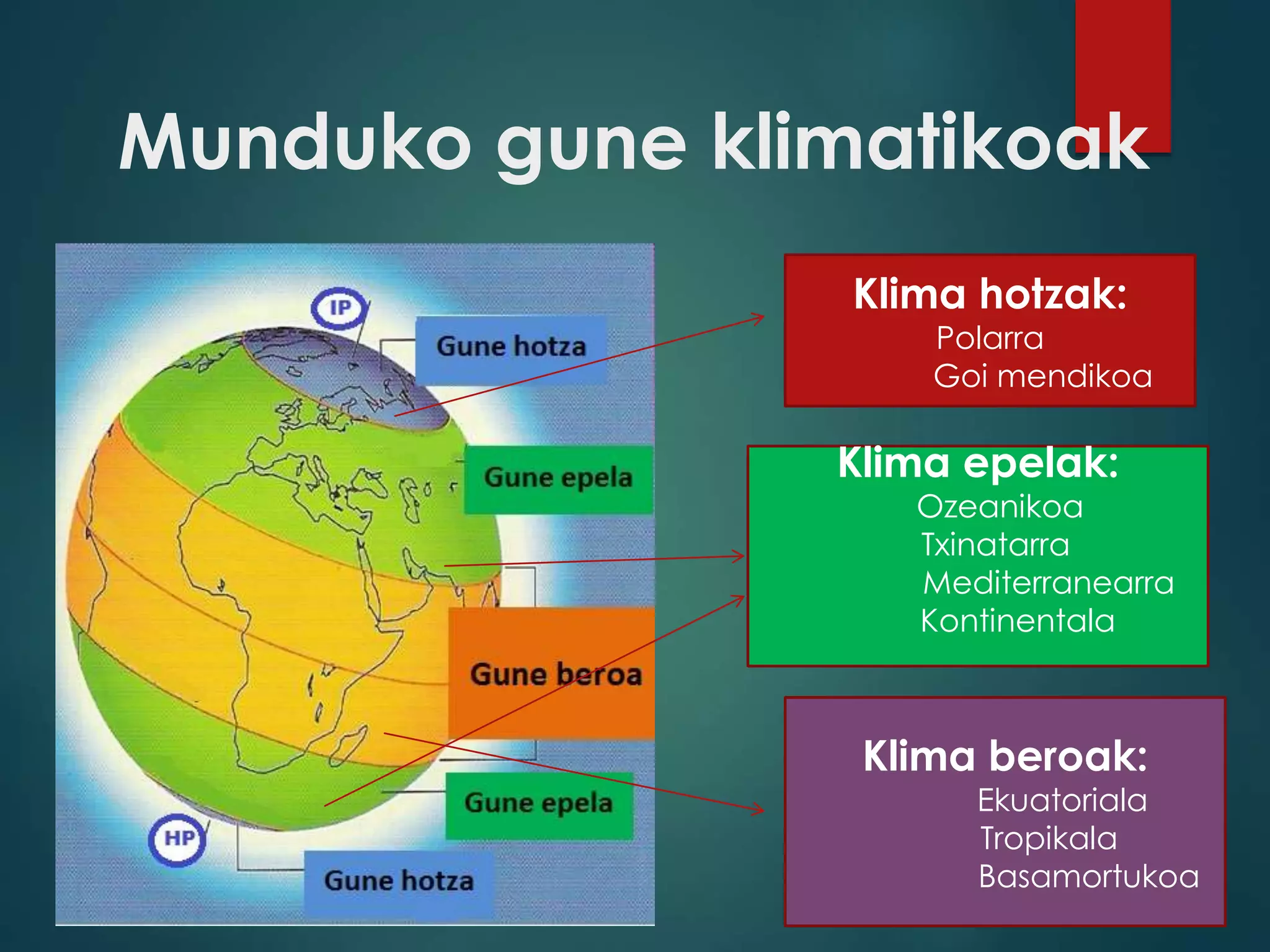 Munduko gune klimatikoak

IP

Gune hotza

Gune epela

Gune beroa

Gune epela

HP

Gune hotza

Klima hotzak:
Polarra
Goi mendikoa

Klima epelak:
Ozeanikoa
Txinatarra
Mediterranearra
Kontinentala

Klima beroak:
Ekuatoriala
Tropikala
Basamortukoa